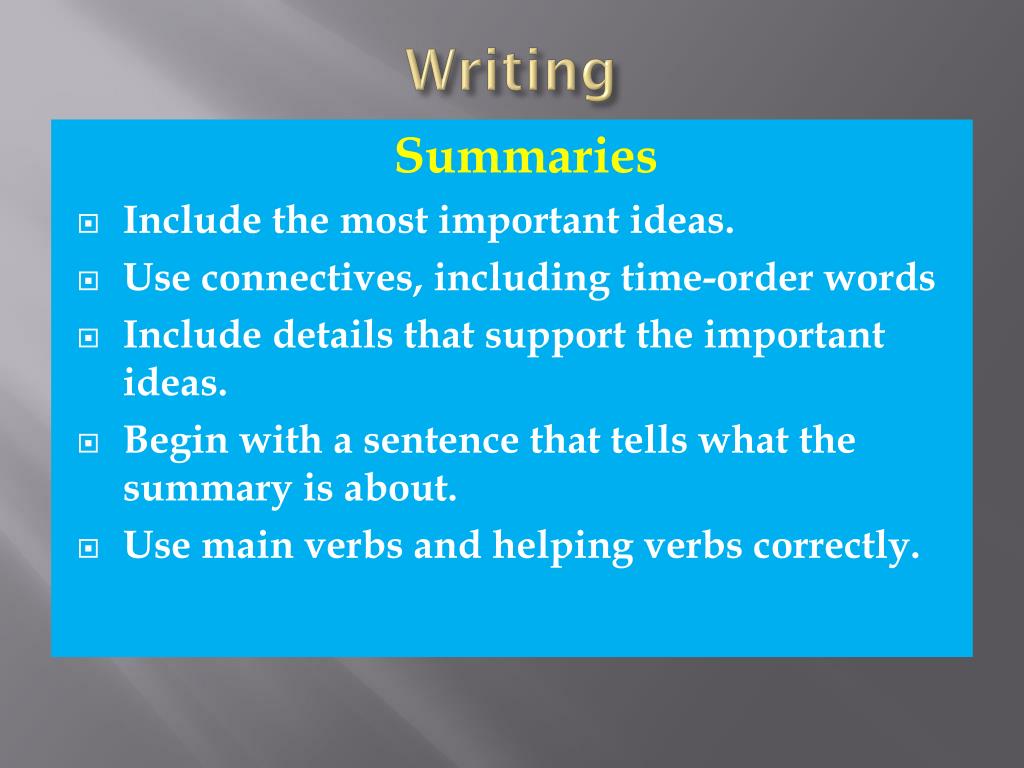 Writing

Summaries

Include the most important ideas.

Use connectives, including time-order words

Include details that support the important ideas.

Begin with a sentence that tells what the summary is about.

Use main verbs and helping verbs correctly.